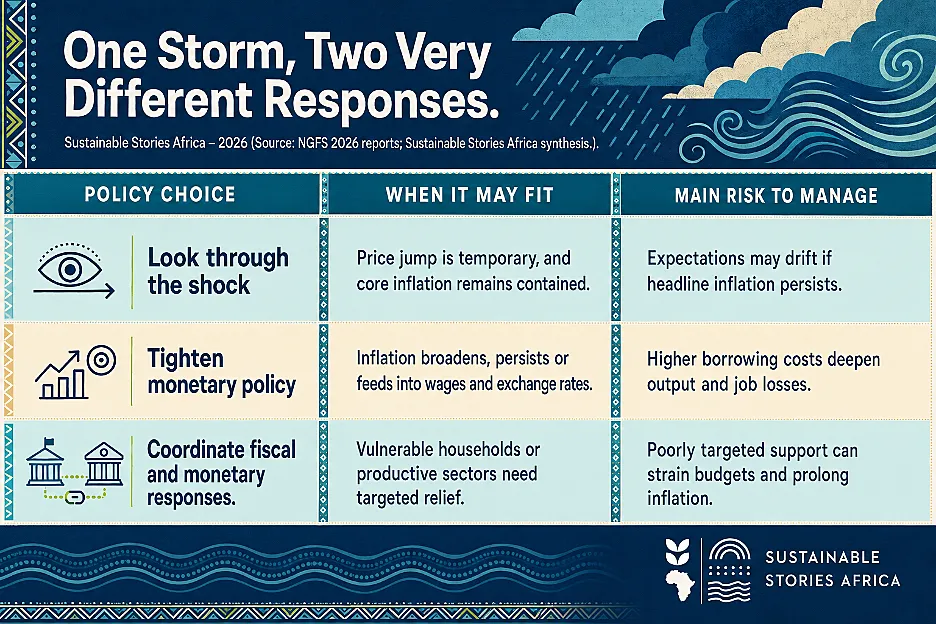 One Storm, Two Very Different Responses.

Sustainable Stories Africa – 2026 (Source: NGFS 2026 reports; Sustainable Stories Africa synthesis.).

| POLICY CHOICE | WHEN IT MAY FIT | MAIN RISK TO MANAGE |
|---|---|---|
| Look through the shock | Price jump is temporary, and core inflation remains contained. | Expectations may drift if headline inflation persists. |
| Tighten monetary policy | Inflation broadens, persists or feeds into wages and exchange rates. | Higher borrowing costs deepen output and job losses. |
| Coordinate fiscal and monetary responses. | Vulnerable households or productive sectors need targeted relief. | Poorly targeted support can strain budgets and prolong inflation. |

SUSTAINABLE STORIES AFRICA